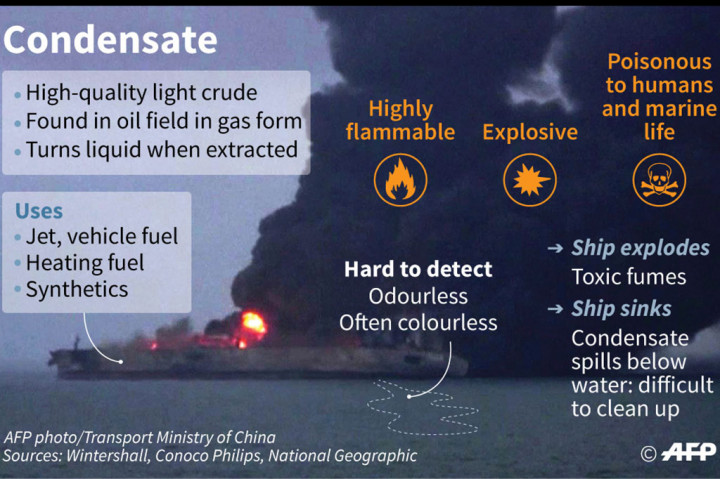 Condensate

• High-quality light crude
• Found in oil field in gas form
• Turns liquid when extracted

Uses
• Jet, vehicle fuel
• Heating fuel
• Synthetics

Highly flammable

Explosive

Poisonous to humans and marine life

Hard to detect
Odourless
Often colourless

→ Ship explodes
Toxic fumes

→ Ship sinks
Condensate spills below water: difficult to clean up

AFP photo/Transport Ministry of China
Sources: Wintershall, Conoco Philips, National Geographic

© AFP